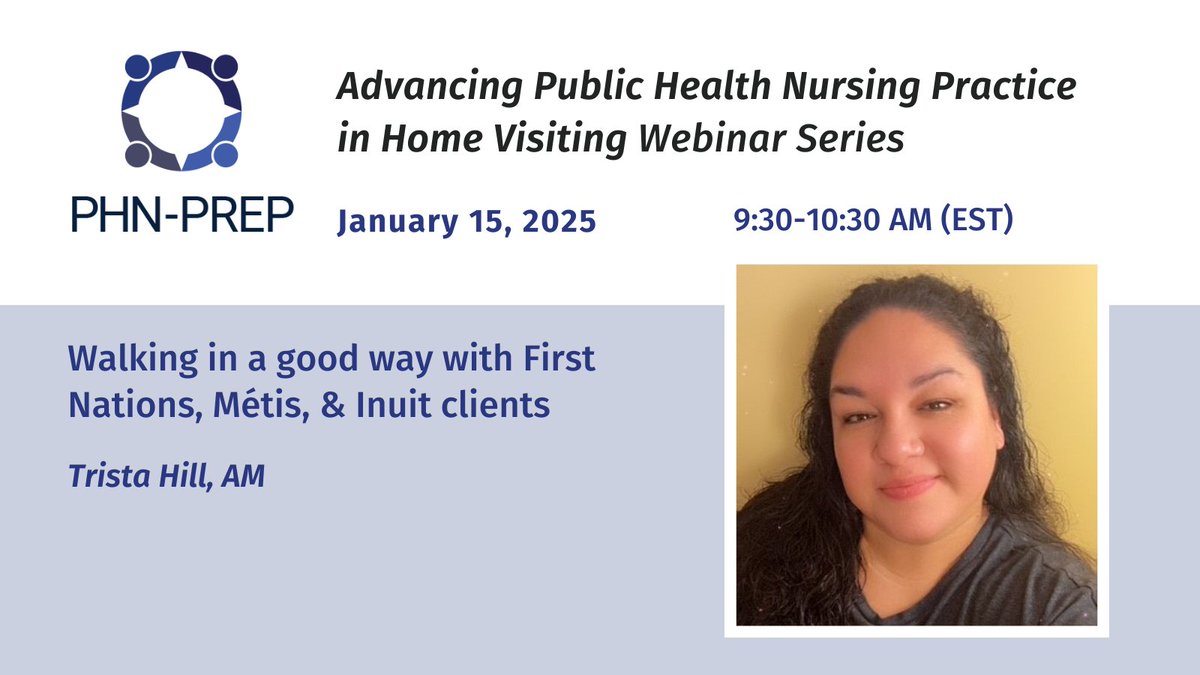 PHN-PREP

Advancing Public Health Nursing Practice in Home Visiting Webinar Series

January 15, 2025

9:30-10:30 AM (EST)

Walking in a good way with First Nations, Métis, & Inuit clients

Trista Hill, AM